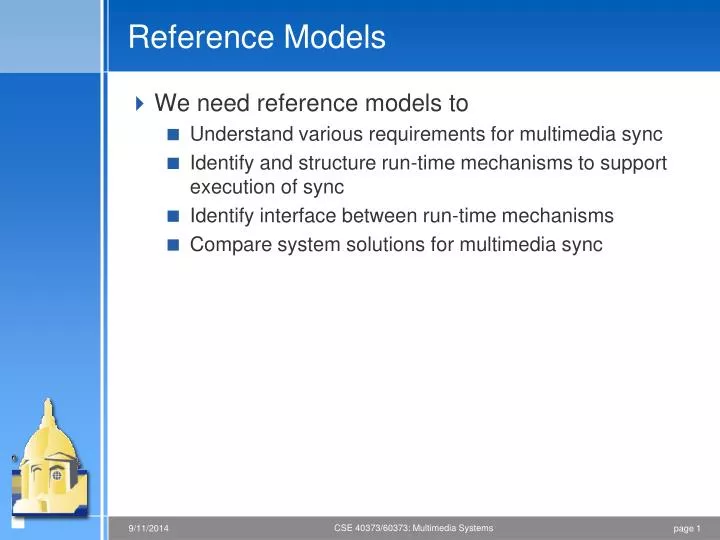 Reference Models

We need reference models to

Understand various requirements for multimedia sync

Identify and structure run-time mechanisms to support execution of sync

Identify interface between run-time mechanisms

Compare system solutions for multimedia sync

9/11/2014

CSE 40373/60373: Multimedia Systems

page 1